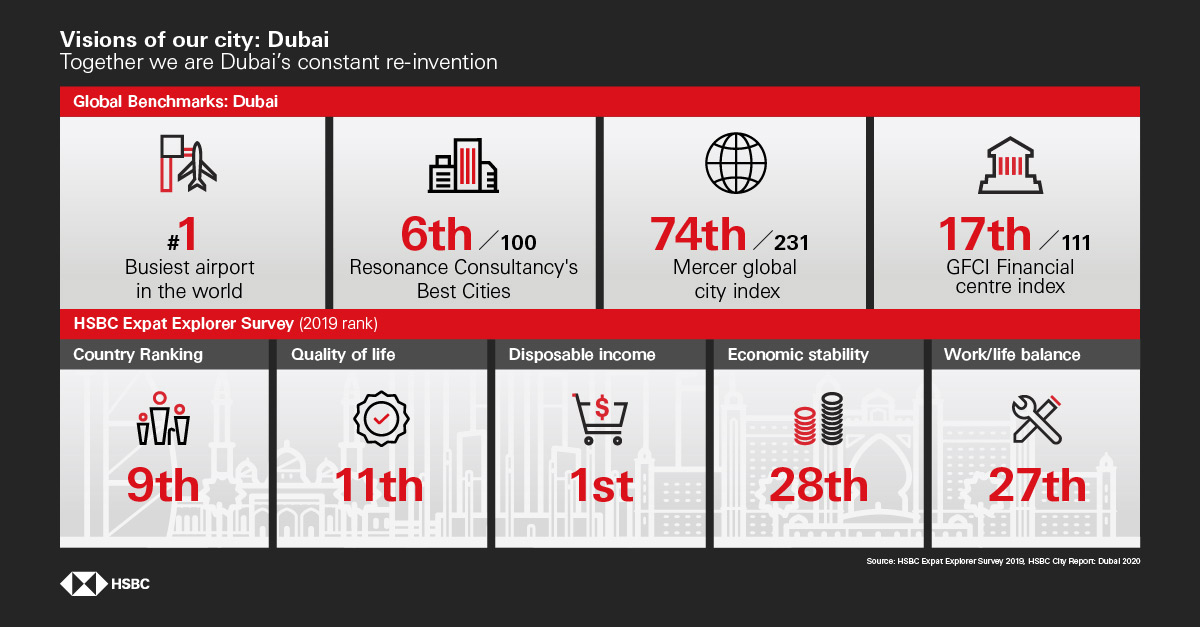 Visions of our city: Dubai
Together we are Dubai's constant re-invention

Global Benchmarks: Dubai

#1
Busiest airport in the world

6th / 100
Resonance Consultancy's Best Cities

74th / 231
Mercer global city index

17th / 111
GFCI Financial centre index

HSBC Expat Explorer Survey (2019 rank)

Country Ranking
9th

Quality of life
11th

Disposable income
$
1st

Economic stability
28th

Work/life balance
27th

Source: HSBC Expat Explorer Survey 2019, HSBC City Report: Dubai 2020

HSBC